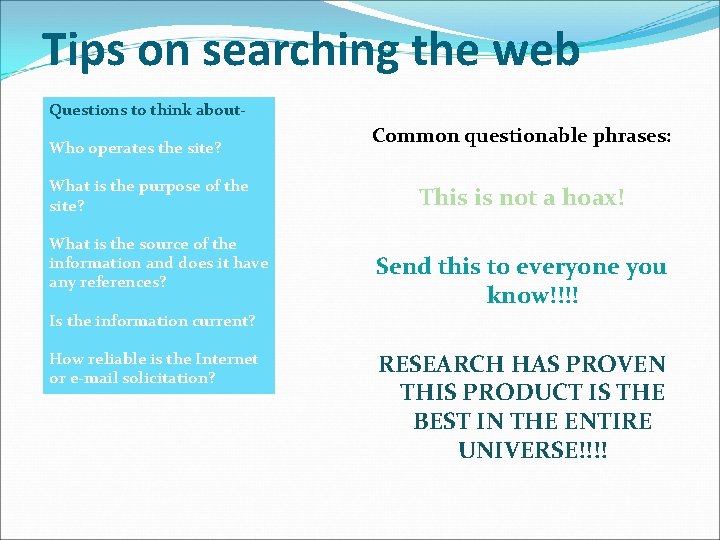 Tips on searching the web

Questions to think about-

Who operates the site?

What is the purpose of the site?

What is the source of the information and does it have any references?

Is the information current?

How reliable is the Internet or e-mail solicitation?

Common questionable phrases:

This is not a hoax!

Send this to everyone you know!!!!

RESEARCH HAS PROVEN THIS PRODUCT IS THE BEST IN THE ENTIRE UNIVERSE!!!!